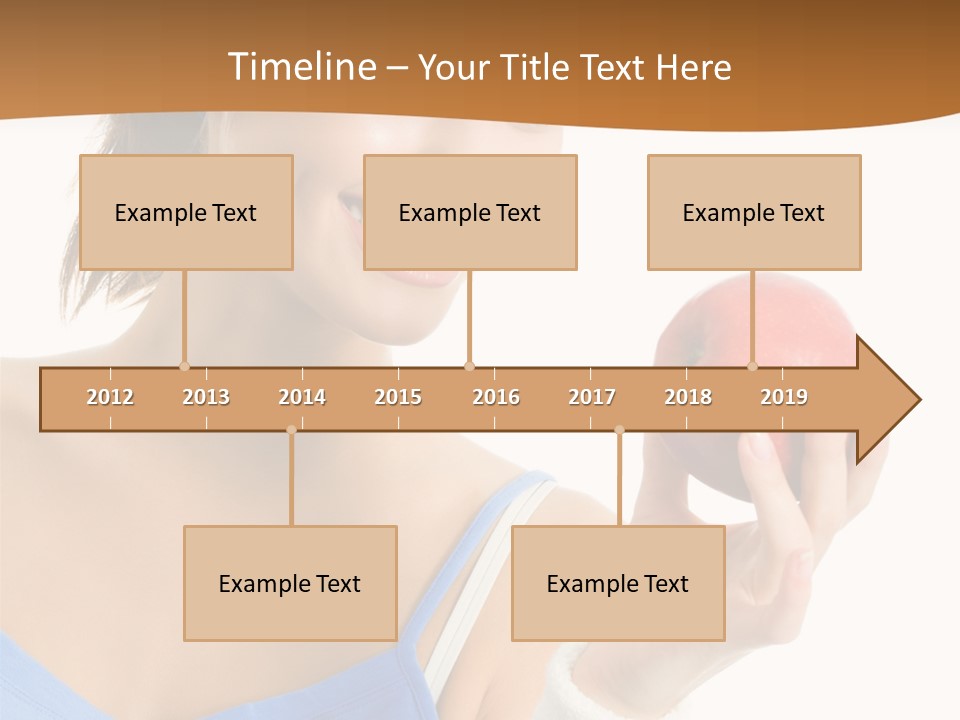 Timeline – Your Title Text Here

Example Text

Example Text

Example Text

2012 2013 2014 2015 2016 2017 2018 2019

Example Text

Example Text